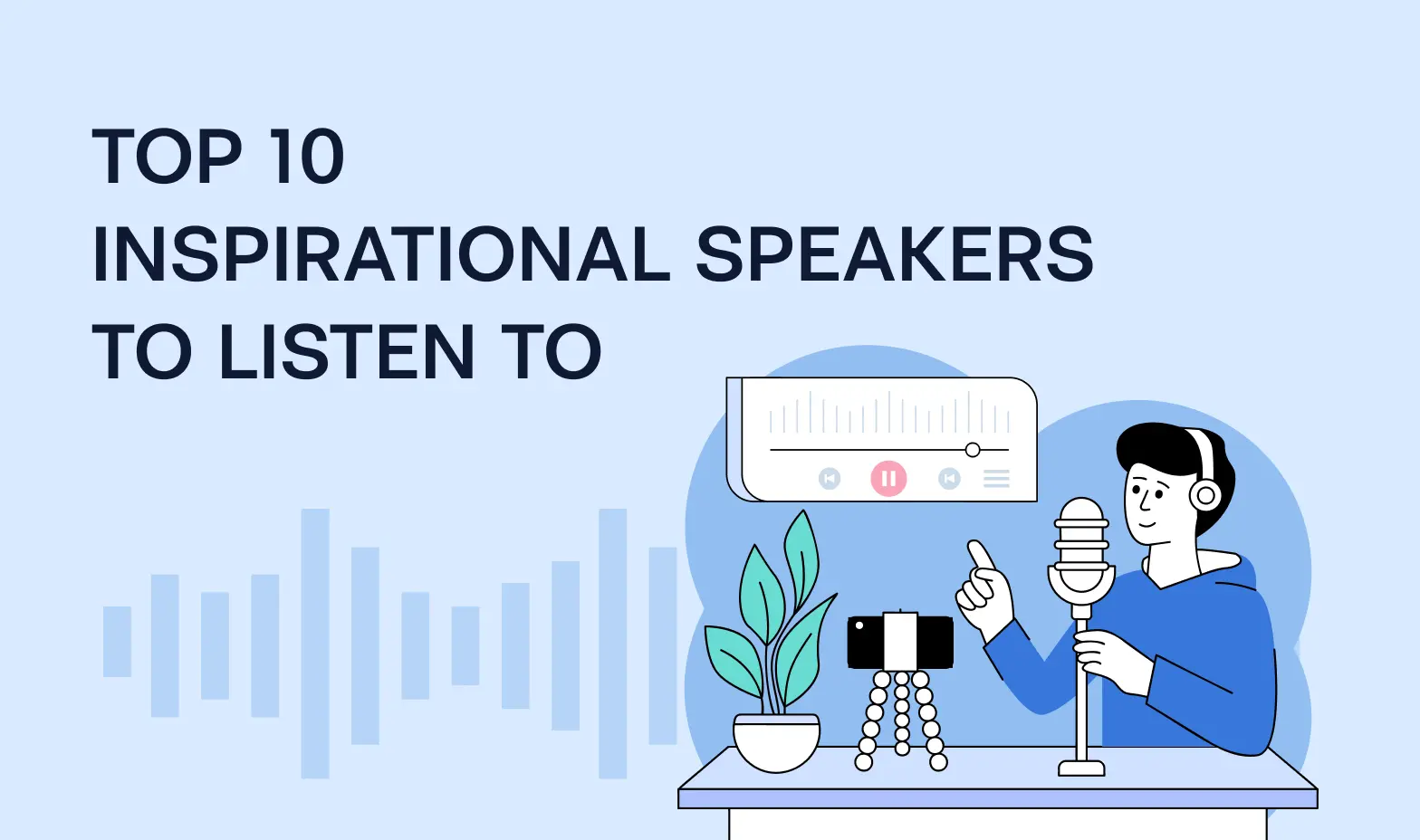 TOP 10
INSPIRATIONAL SPEAKERS
TO LISTEN TO